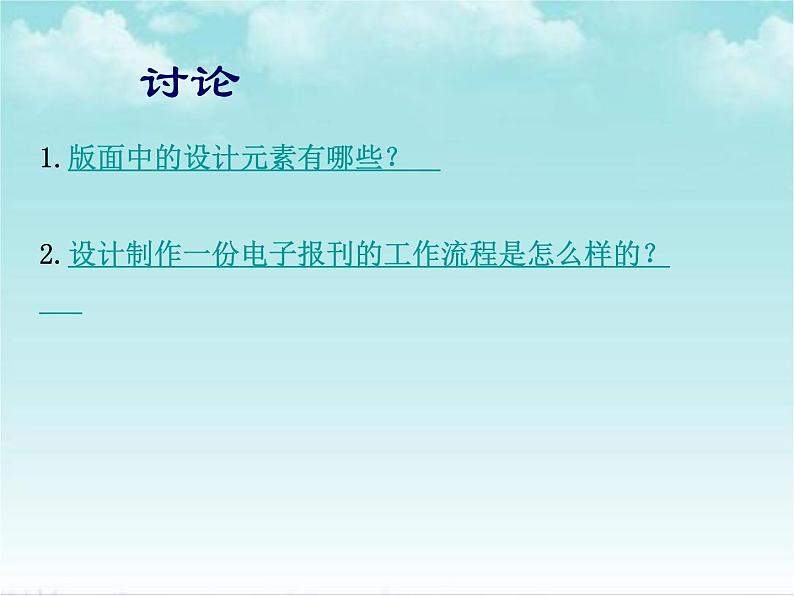 讨论

1. 版面中的设计元素有哪些？

2. 设计制作一份电子报刊的工作流程是怎么样的？